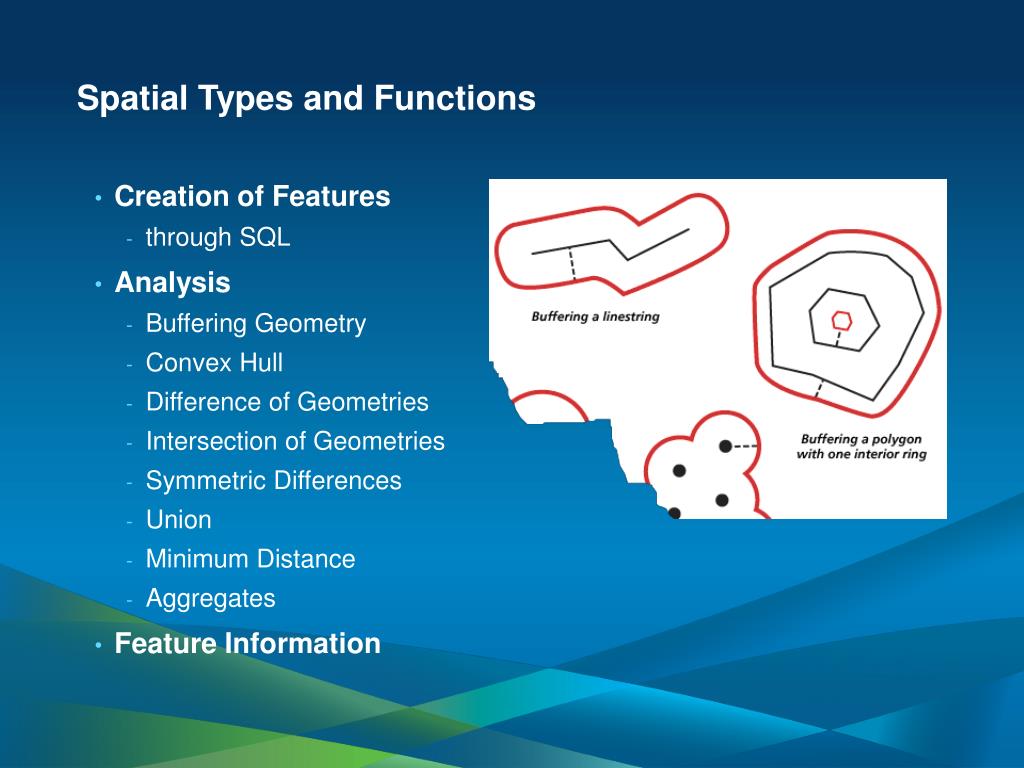 Spatial Types and Functions

• Creation of Features
- through SQL
• Analysis
- Buffering Geometry
- Convex Hull
- Difference of Geometries
- Intersection of Geometries
- Symmetric Differences
- Union
- Minimum Distance
- Aggregates
• Feature Information

Buffering a linestring

Buffering a polygon with one interior ring